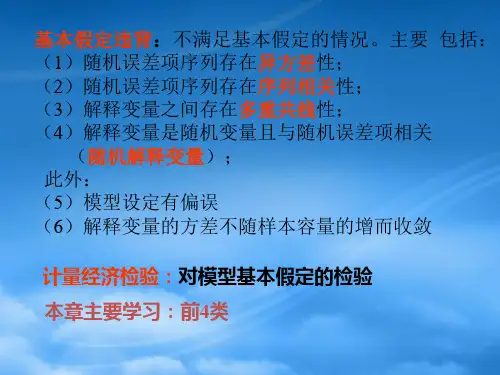 基本假定违背：不满足基本假定的情况。主要 包括：
（1）随机误差项序列存在异方差性；
（2）随机误差项序列存在序列相关性；
（3）解释变量之间存在多重共线性；
（4）解释变量是随机变量且与随机误差项相关（随机解释变量）；
此外：
（5）模型设定有偏误
（6）解释变量的方差不随样本容量的增而收敛

计量经济检验：对模型基本假定的检验

本章主要学习：前4类